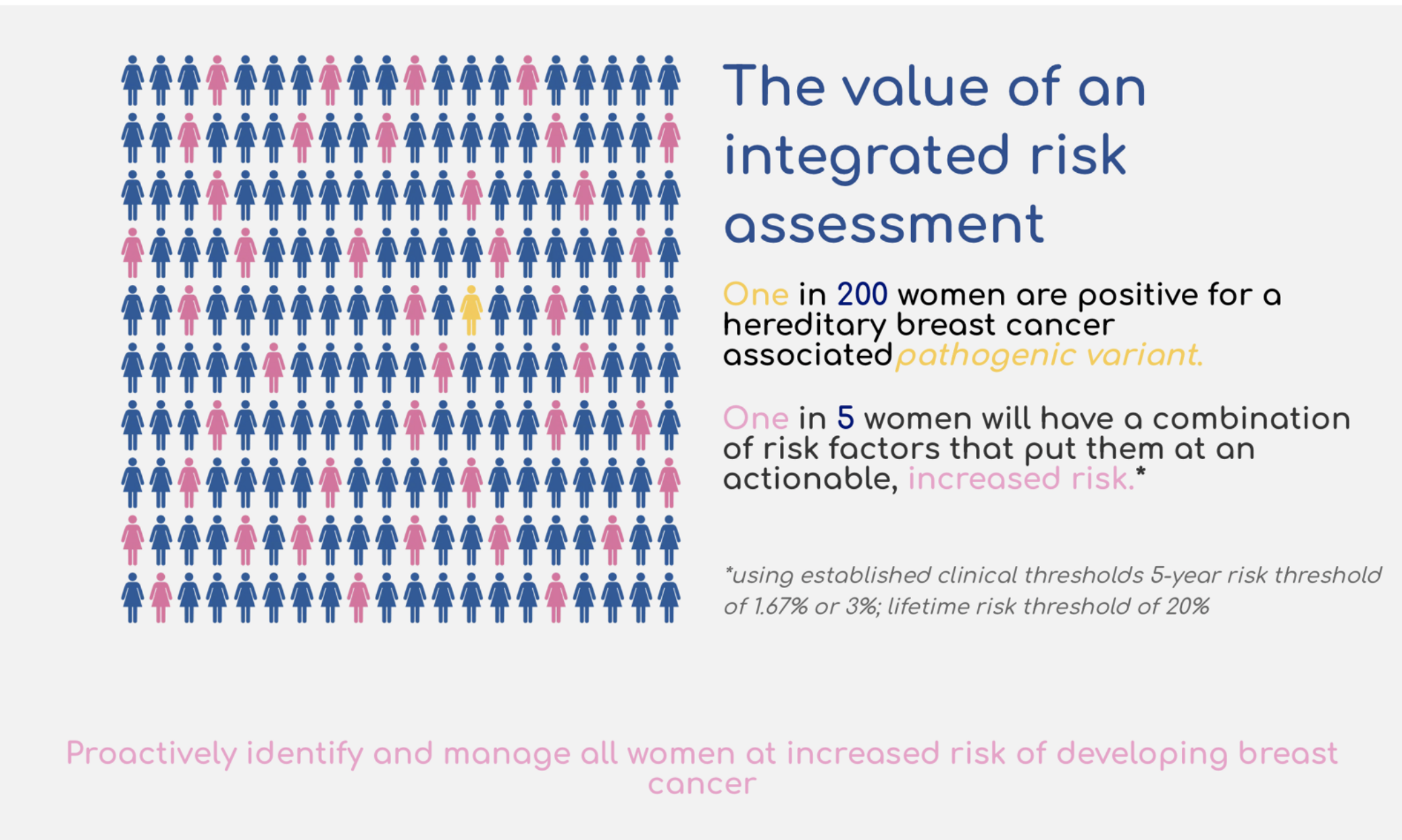 The value of an integrated risk assessment

One in 200 women are positive for a hereditary breast cancer associated pathogenic variant.

One in 5 women will have a combination of risk factors that put them at an actionable, increased risk.*

*using established clinical thresholds 5-year risk threshold of 1.67% or 3%; lifetime risk threshold of 20%

Proactively identify and manage all women at increased risk of developing breast cancer